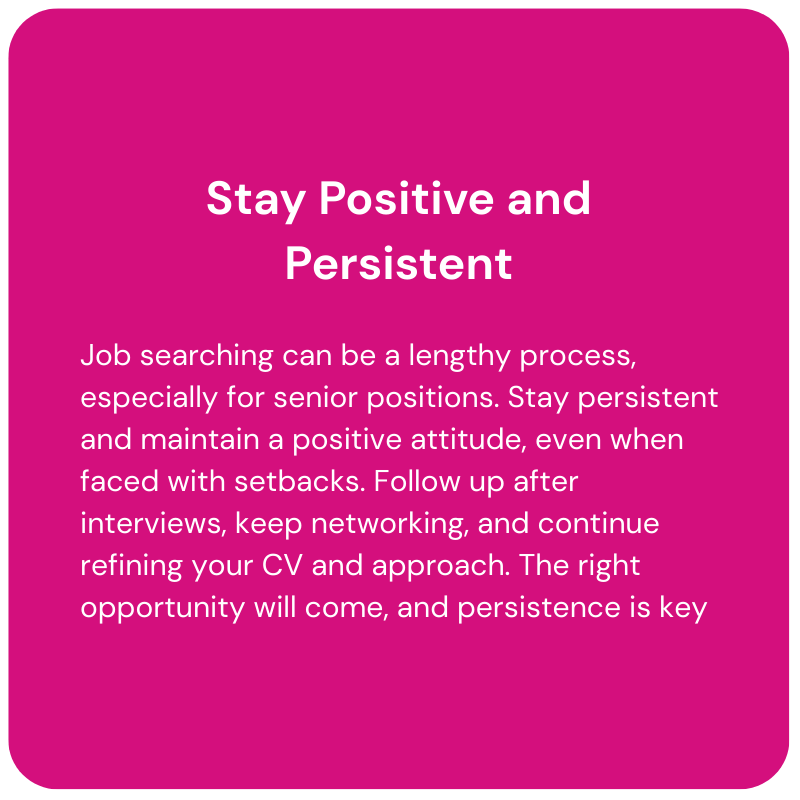 Stay Positive and Persistent

Job searching can be a lengthy process, especially for senior positions. Stay persistent and maintain a positive attitude, even when faced with setbacks. Follow up after interviews, keep networking, and continue refining your CV and approach. The right opportunity will come, and persistence is key